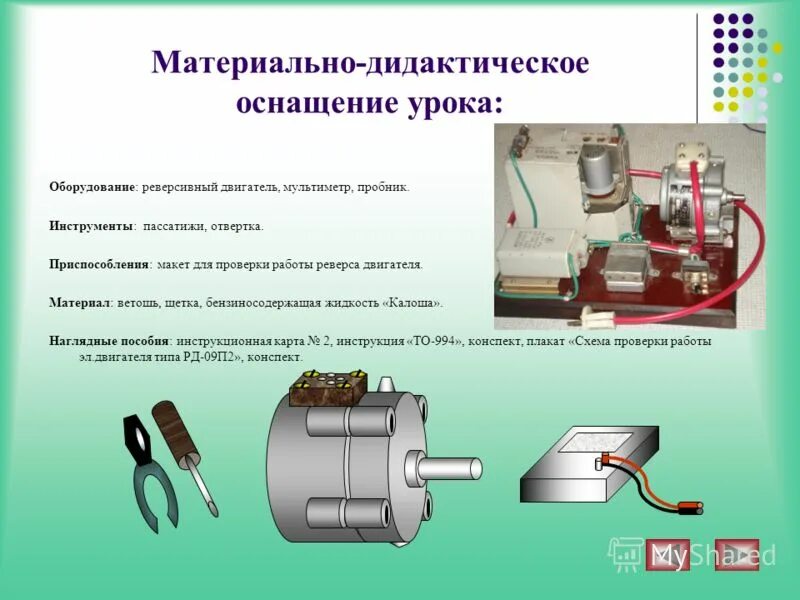 Материально-дидактическое оснащение урока:

Оборудование: реверсивный двигатель, мультиметр, пробник.

Инструменты: пассатижи, отвертка.

Приспособления: макет для проверки работы реверса двигателя.

Материал: ветошь, щетка, бензиносодержащая жидкость «Калоша».

Наглядные пособия: инструкционная карта № 2, инструкция «ТО-994», конспект, плакат «Схема проверки работы эл.двигателя типа РД-09П2», конспект.

MyShared